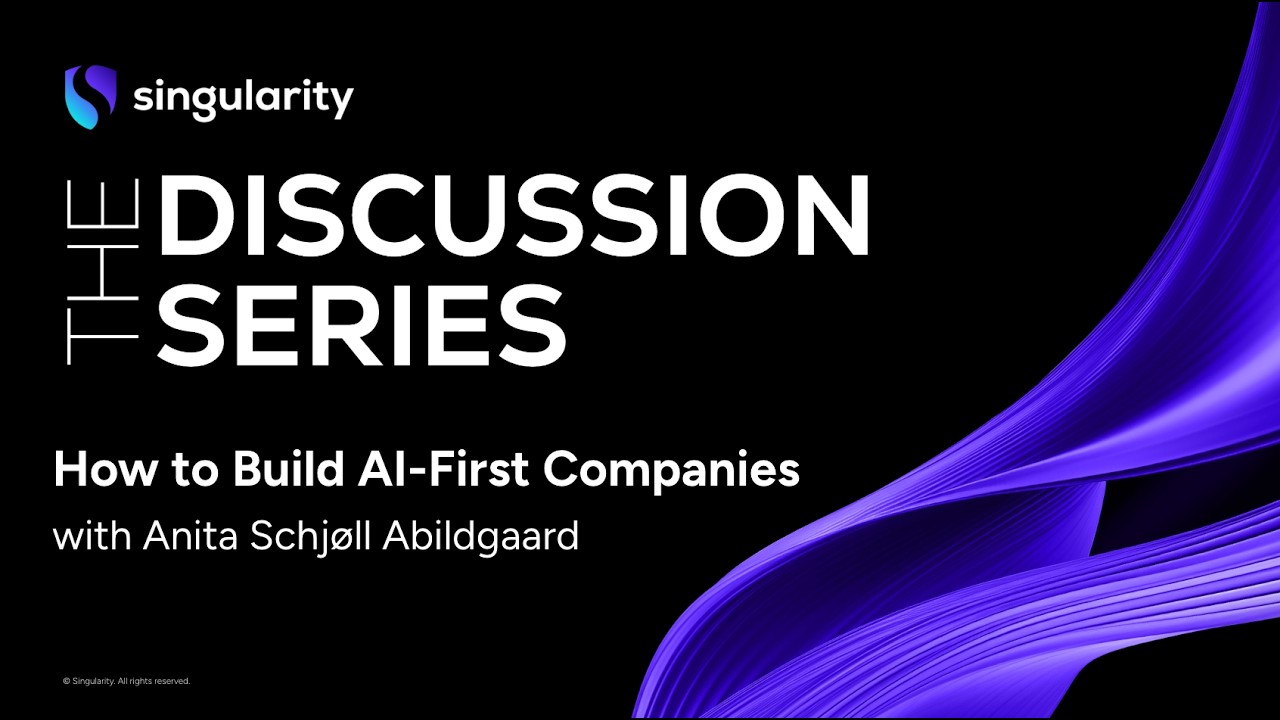 singularity

THE DISCUSSION SERIES

How to Build AI-First Companies
with Anita Schjøll Abildgaard

© Singularity. All rights reserved.